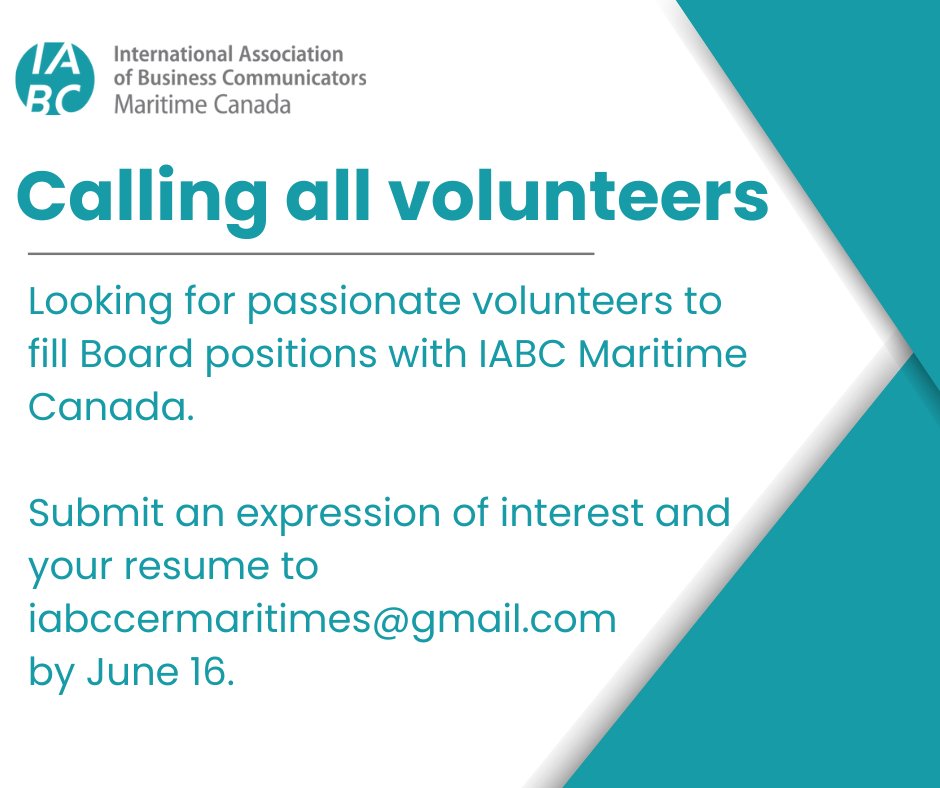 IABC

International Association of Business Communicators Maritime Canada

Calling all volunteers

Looking for passionate volunteers to fill Board positions with IABC Maritime Canada.

Submit an expression of interest and your resume to iabccermaritimes@gmail.com by June 16.